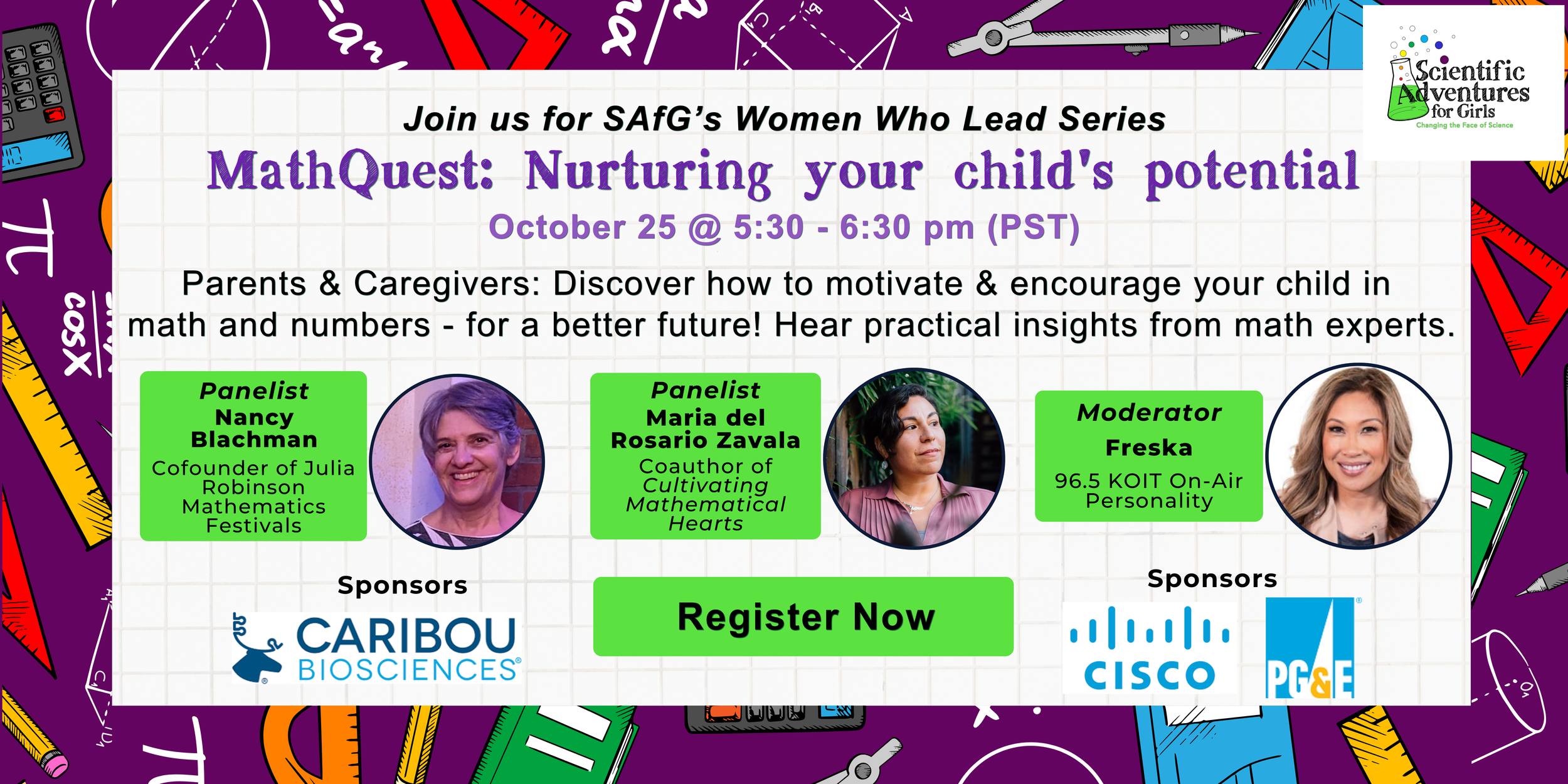 Scientific Adventures for Girls
Changing the Face of Science

Join us for SAfG's Women Who Lead Series

MathQuest: Nurturing your child's potential

October 25 @ 5:30 - 6:30 pm (PST)

Parents & Caregivers: Discover how to motivate & encourage your child in math and numbers - for a better future! Hear practical insights from math experts.

Panelist
Nancy Blachman
Cofounder of Julia Robinson Mathematics Festivals

Panelist
Maria del Rosario Zavala
Coauthor of Cultivating Mathematical Hearts

Moderator
Freska
96.5 KOIT On-Air Personality

Sponsors
CARIBOU BIOSCIENCES

Register Now

Sponsors
CISCO
PG&E